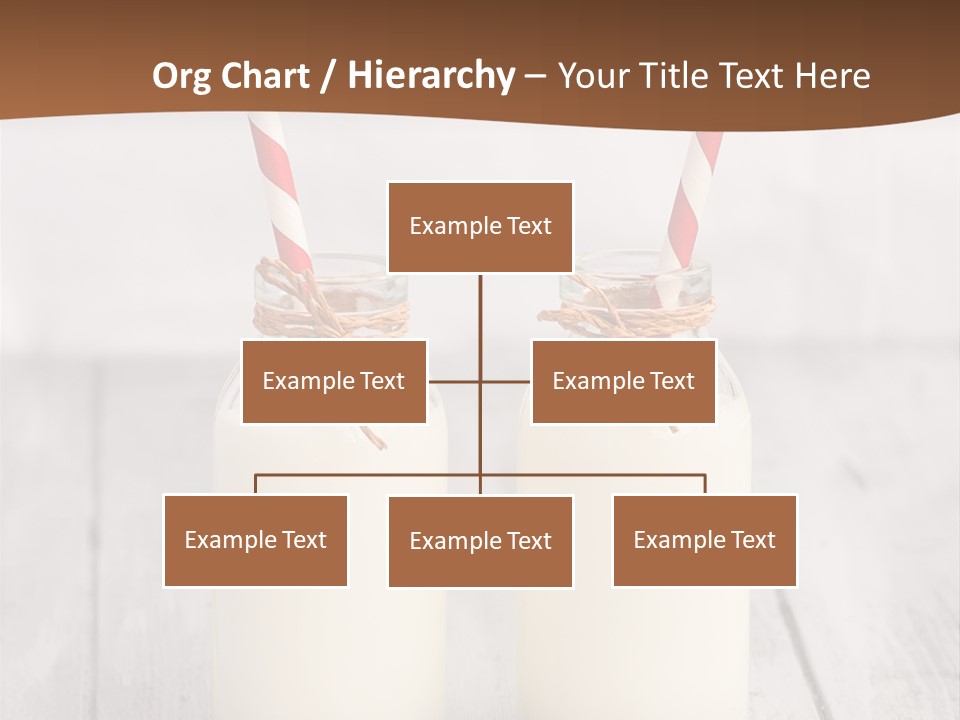 Org Chart / Hierarchy – Your Title Text Here

Example Text

Example Text

Example Text

Example Text

Example Text

Example Text